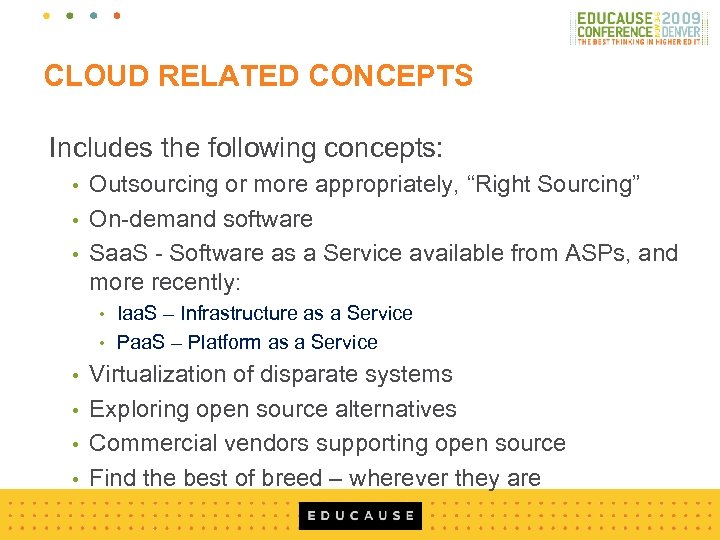 EDUCAUSE 2009 CONFERENCE DENVER
THE BEST THINKING IN HIGHER ED IT

CLOUD RELATED CONCEPTS

Includes the following concepts:
• Outsourcing or more appropriately, “Right Sourcing”
• On-demand software
• SaaS - Software as a Service available from ASPs, and more recently:
  • IaaS – Infrastructure as a Service
  • PaaS – Platform as a Service
• Virtualization of disparate systems
• Exploring open source alternatives
• Commercial vendors supporting open source
• Find the best of breed – wherever they are

EDUCAUSE